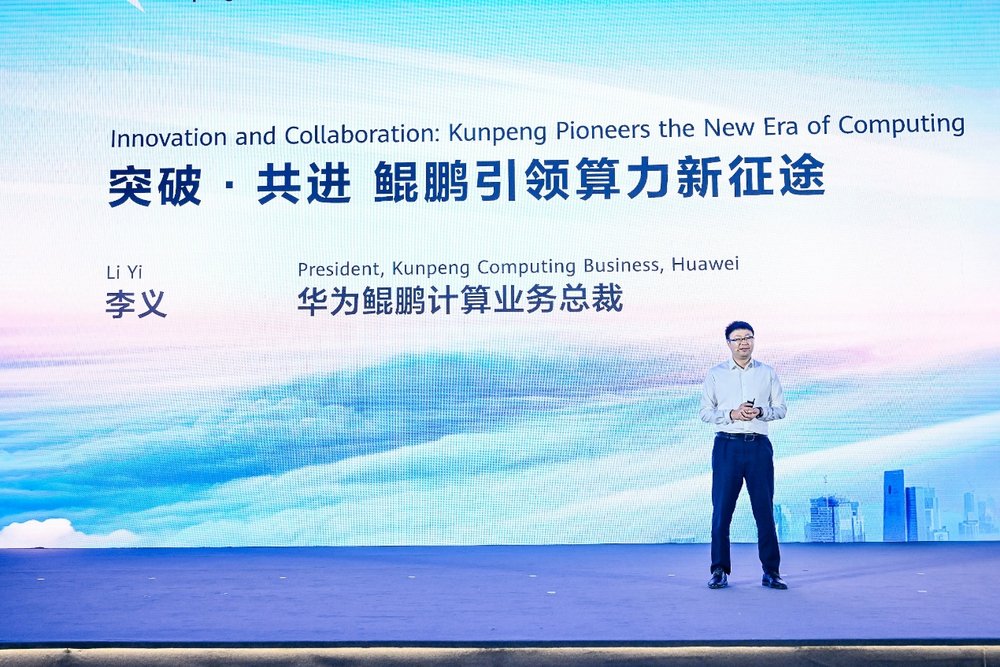 Innovation and Collaboration: Kunpeng Pioneers the New Era of Computing
突破 · 共进 鲲鹏引领算力新征途

Li Yi
李义

President, Kunpeng Computing Business, Huawei
华为鲲鹏计算业务总裁